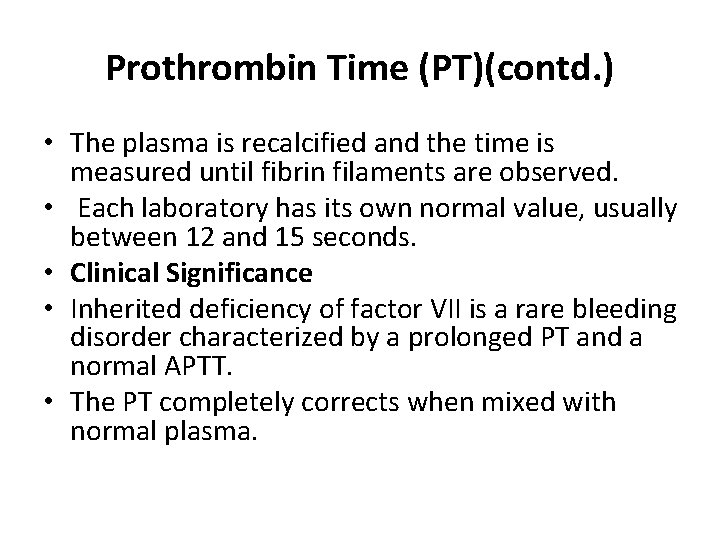 Prothrombin Time (PT)(contd.)

• The plasma is recalcified and the time is measured until fibrin filaments are observed.
• Each laboratory has its own normal value, usually between 12 and 15 seconds.
• Clinical Significance
• Inherited deficiency of factor VII is a rare bleeding disorder characterized by a prolonged PT and a normal APTT.
• The PT completely corrects when mixed with normal plasma.